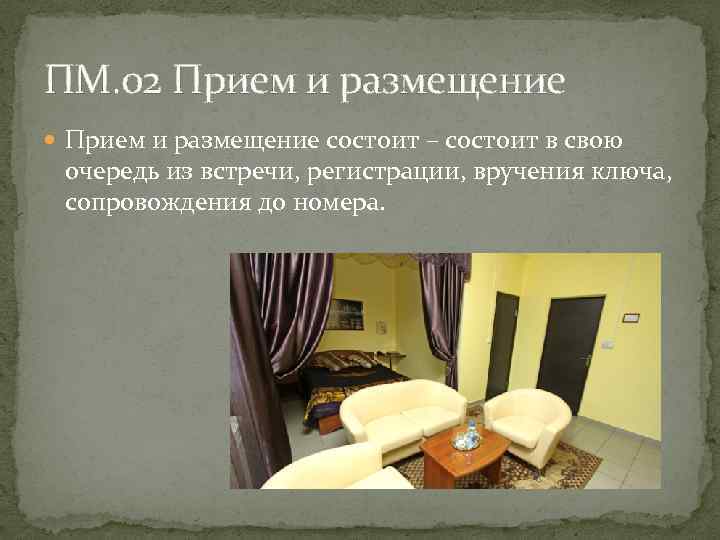 ПМ.02 Прием и размещение

Прием и размещение состоит – состоит в свою очередь из встречи, регистрации, вручения ключа, сопровождения до номера.